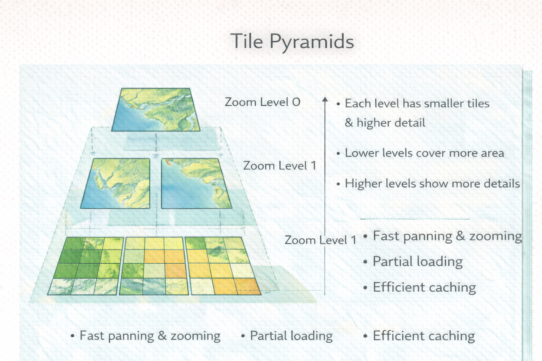 Tile Pyramids

Zoom Level 0

Zoom Level 1

Zoom Level 1

• Each level has smaller tiles & higher detail

• Lower levels cover more area

• Higher levels show more details

• Fast panning & zooming

• Partial loading

• Efficient caching

• Fast panning & zooming • Partial loading • Efficient caching